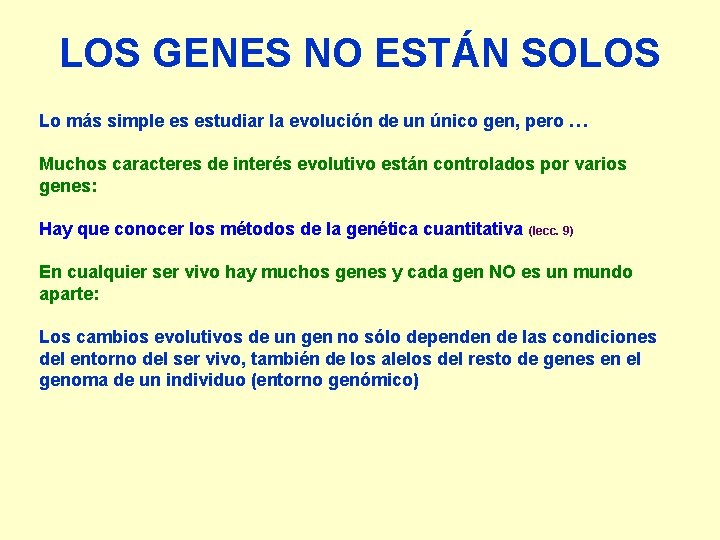 LOS GENES NO ESTÁN SOLOS

Lo más simple es estudiar la evolución de un único gen, pero …

Muchos caracteres de interés evolutivo están controlados por varios genes:

Hay que conocer los métodos de la genética cuantitativa (lecc. 9)

En cualquier ser vivo hay muchos genes y cada gen NO es un mundo aparte:

Los cambios evolutivos de un gen no sólo dependen de las condiciones del entorno del ser vivo, también de los alelos del resto de genes en el genoma de un individuo (entorno genómico)